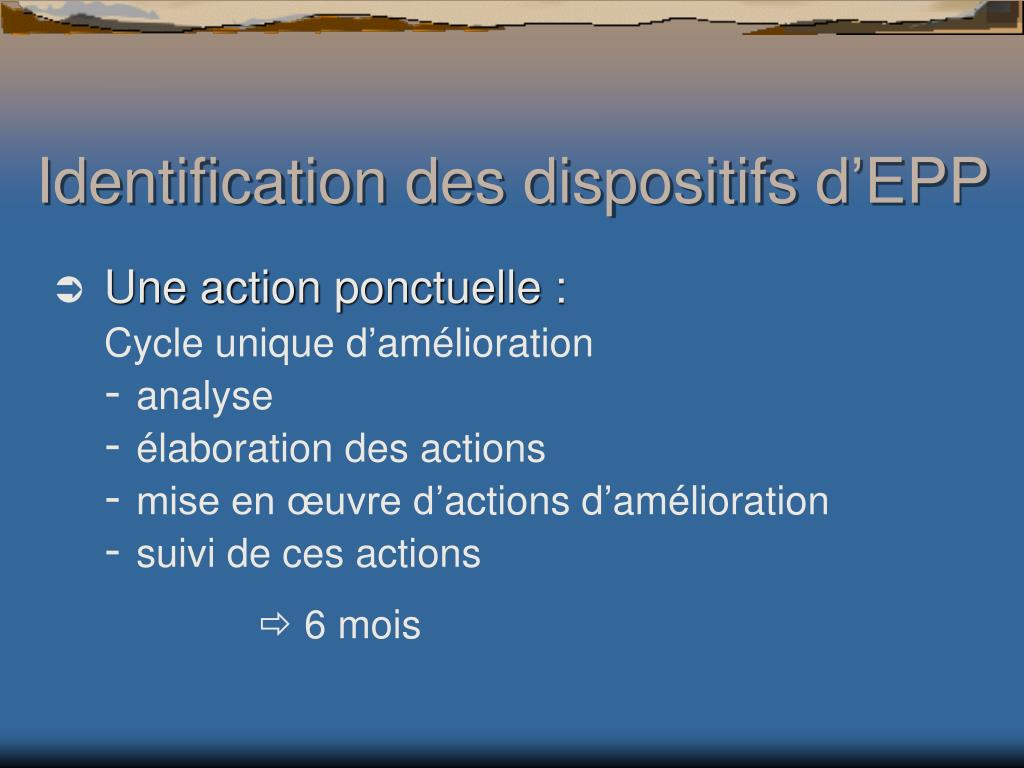 Identification des dispositifs d’EPP

➲ Une action ponctuelle :
Cycle unique d’amélioration
- analyse
- élaboration des actions
- mise en œuvre d’actions d’amélioration
- suivi de ces actions

⇨ 6 mois